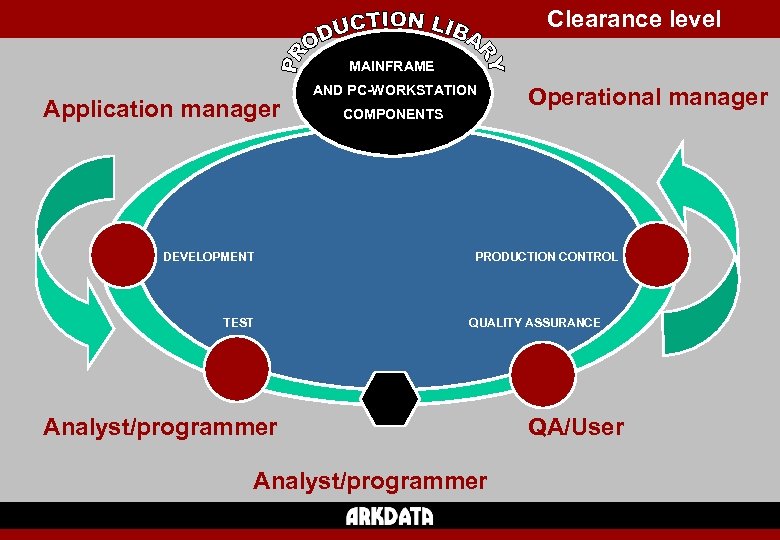 Clearance level

PRODUCTION LIBARY

MAINFRAME
AND PC-WORKSTATION
COMPONENTS

Application manager

Operational manager

DEVELOPMENT

PRODUCTION CONTROL

TEST

QUALITY ASSURANCE

Analyst/programmer

QA/User

Analyst/programmer

ARKDATA